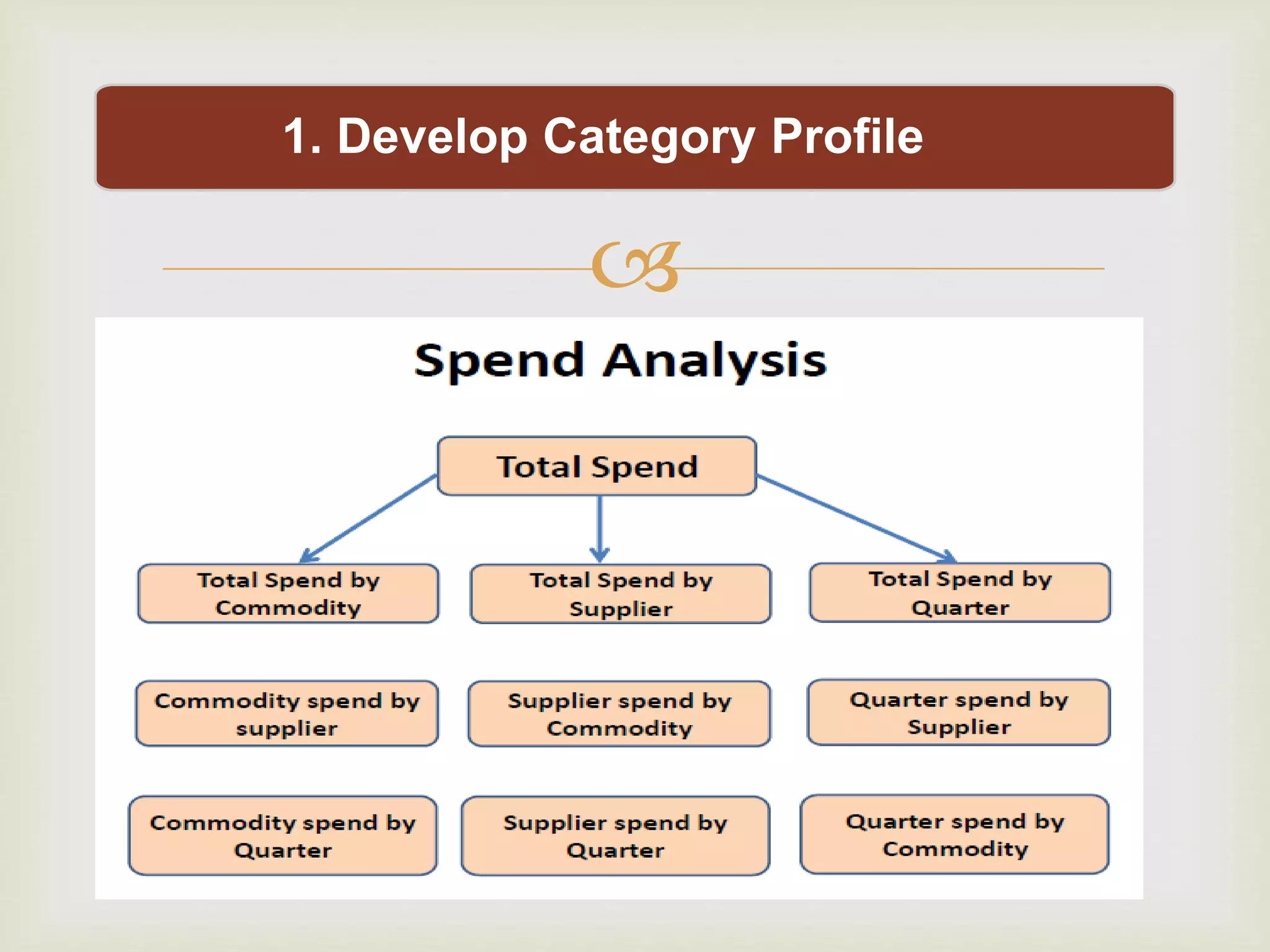 1. Develop Category Profile

Spend Analysis

Total Spend

Total Spend by Commodity

Total Spend by Supplier

Total Spend by Quarter

Commodity spend by supplier

Supplier spend by Commodity

Quarter spend by Supplier

Commodity spend by Quarter

Supplier spend by Quarter

Quarter spend by Commodity